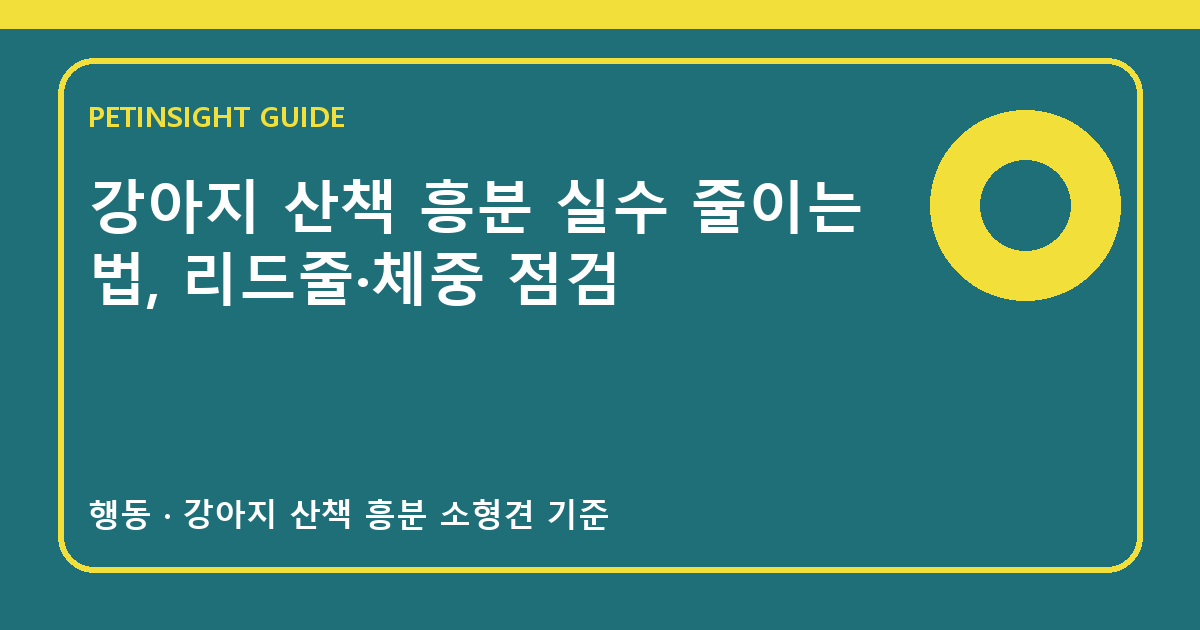 PETINSIGHT GUIDE

강아지 산책 흥분 실수 줄이는 법, 리드줄·체중 점검

행동 · 강아지 산책 흥분 소형견 기준